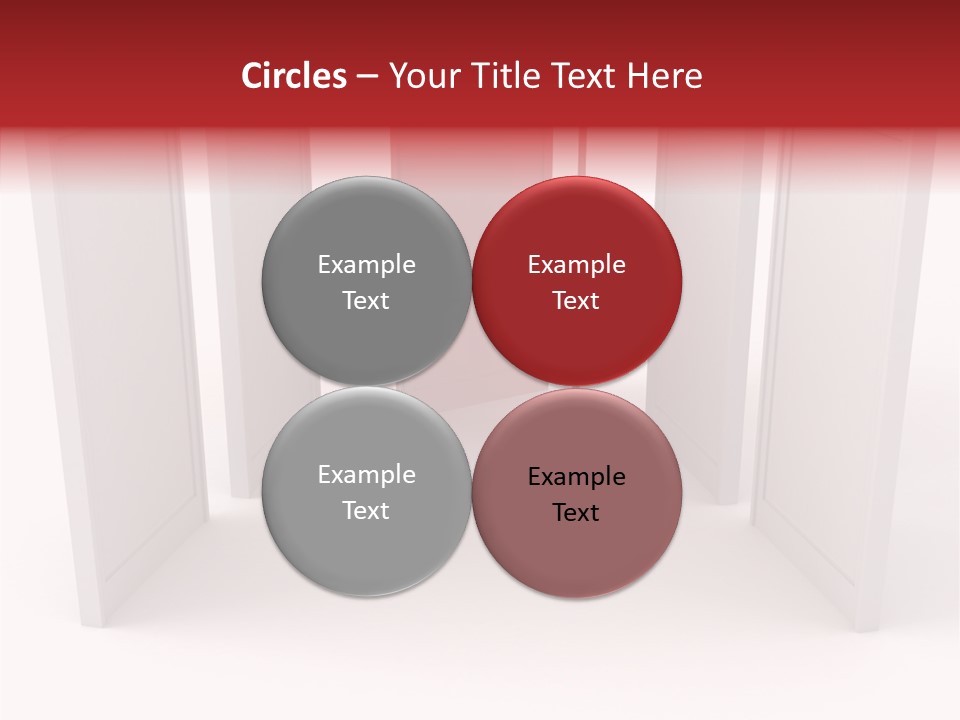 Circles – Your Title Text Here

Example Text

Example Text

Example Text

Example Text